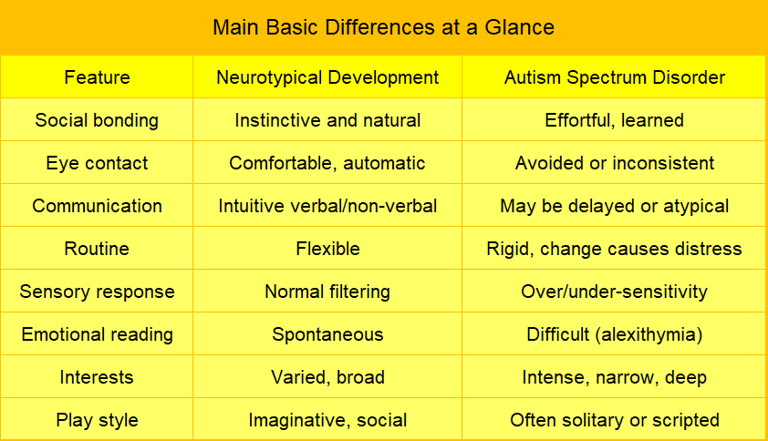 Main Basic Differences at a Glance

| Feature | Neurotypical Development | Autism Spectrum Disorder |
|---|---|---|
| Social bonding | Instinctive and natural | Effortful, learned |
| Eye contact | Comfortable, automatic | Avoided or inconsistent |
| Communication | Intuitive verbal/non-verbal | May be delayed or atypical |
| Routine | Flexible | Rigid, change causes distress |
| Sensory response | Normal filtering | Over/under-sensitivity |
| Emotional reading | Spontaneous | Difficult (alexithymia) |
| Interests | Varied, broad | Intense, narrow, deep |
| Play style | Imaginative, social | Often solitary or scripted |